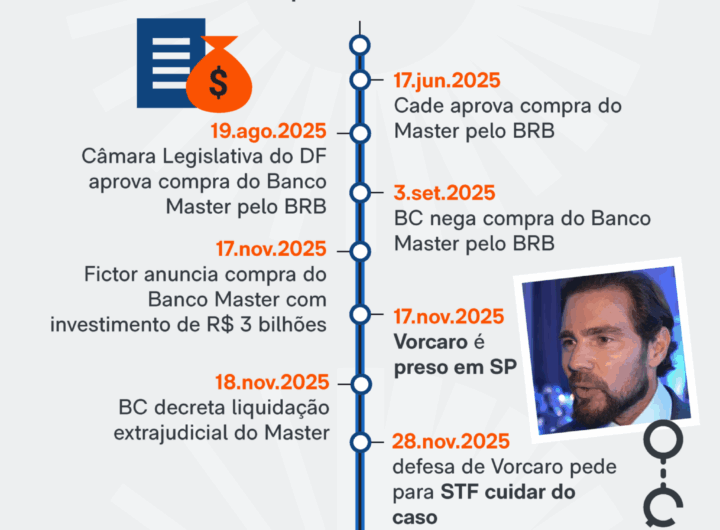 $

17.jun.2025
Cade aprova compra do Master pelo BRB

19.ago.2025
Câmara Legislativa do DF aprova compra do Banco Master pelo BRB

3.set.2025
BC nega compra do Banco Master pelo BRB

17.nov.2025
Fictor anuncia compra do Banco Master com investimento de R$ 3 bilhões

17.nov.2025
Vorcaro é preso em SP

18.nov.2025
BC decreta liquidação extrajudicial do Master

28.nov.2025
defesa de Vorcaro pede para STF cuidar do caso